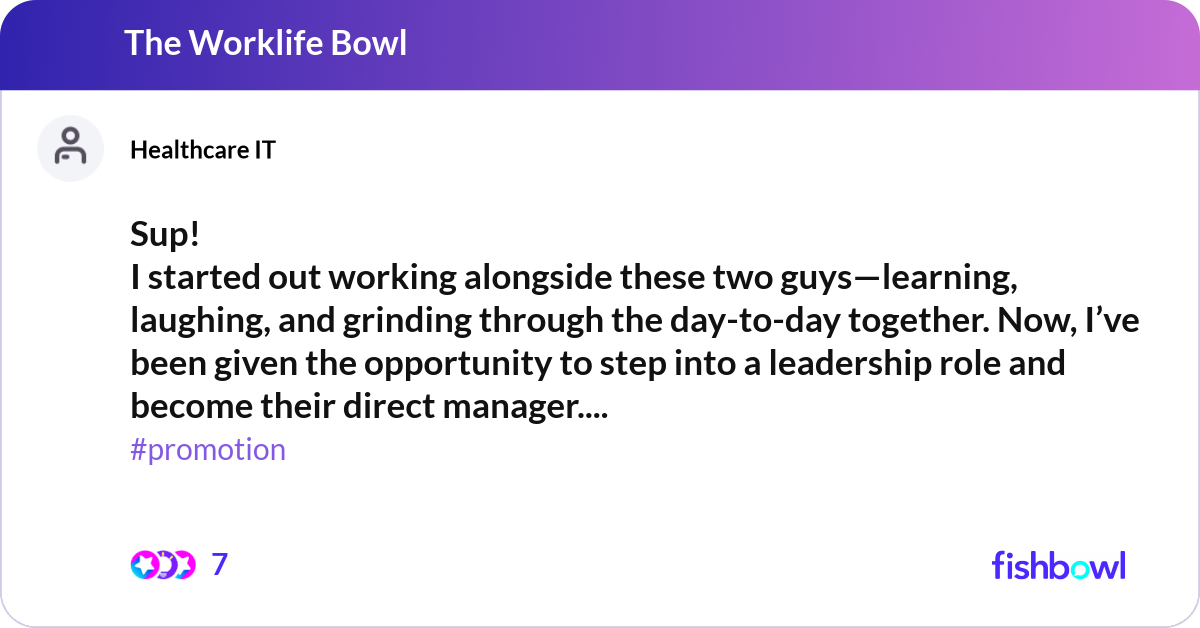 The Worklife Bowl

Healthcare IT

Sup!
I started out working alongside these two guys—learning, laughing, and grinding through the day-to-day together. Now, I've been given the opportunity to step into a leadership role and become their direct manager....
#promotion

7

fishbowl